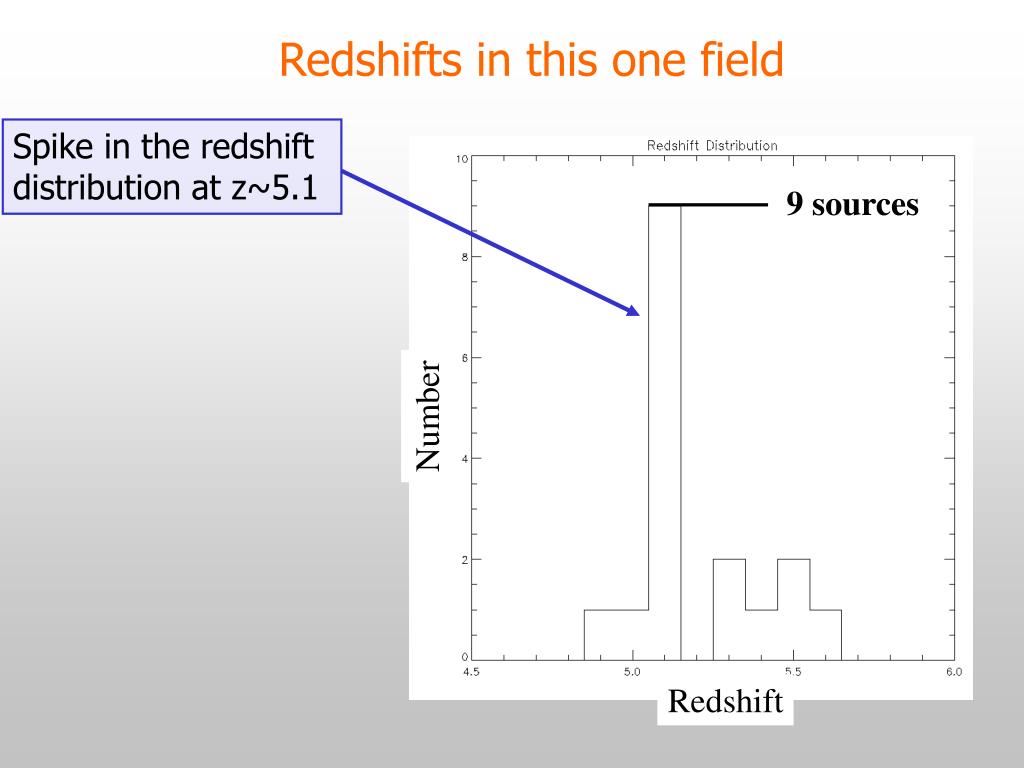 Redshifts in this one field

Spike in the redshift distribution at z~5.1

Redshift Distribution

9 sources

Number

10
8
6
4
2
0

4.5
5.0
5.5
6.0

Redshift